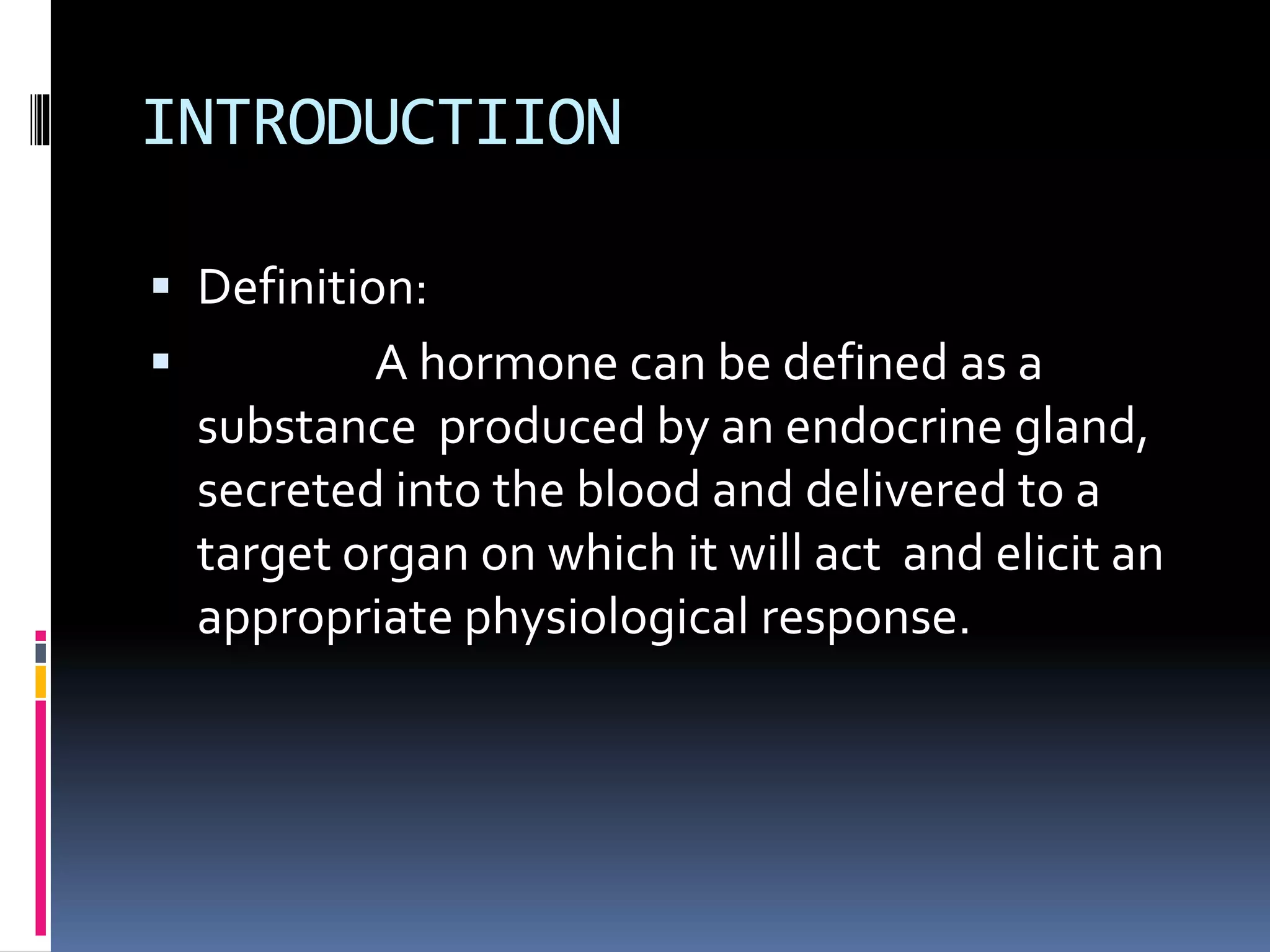 INTRODUCTIION

▪ Definition:

▪ A hormone can be defined as a substance produced by an endocrine gland, secreted into the blood and delivered to a target organ on which it will act and elicit an appropriate physiological response.